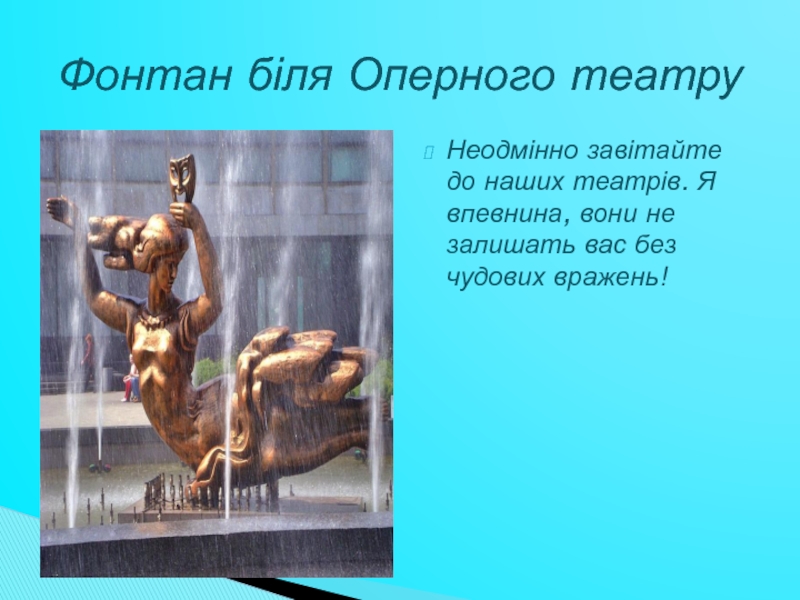 Фонтан біля Оперного театру

Неодмінно завітайте до наших театрів. Я впевнина, вони не залишать вас без чудових вражень!